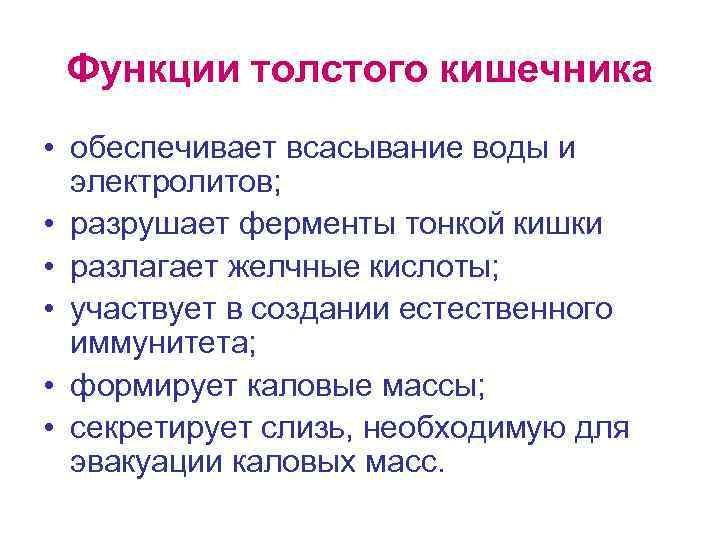 Функции толстого кишечника

• обеспечивает всасывание воды и электролитов;
• разрушает ферменты тонкой кишки
• разлагает желчные кислоты;
• участвует в создании естественного иммунитета;
• формирует каловые массы;
• секретирует слизь, необходимую для эвакуации каловых масс.